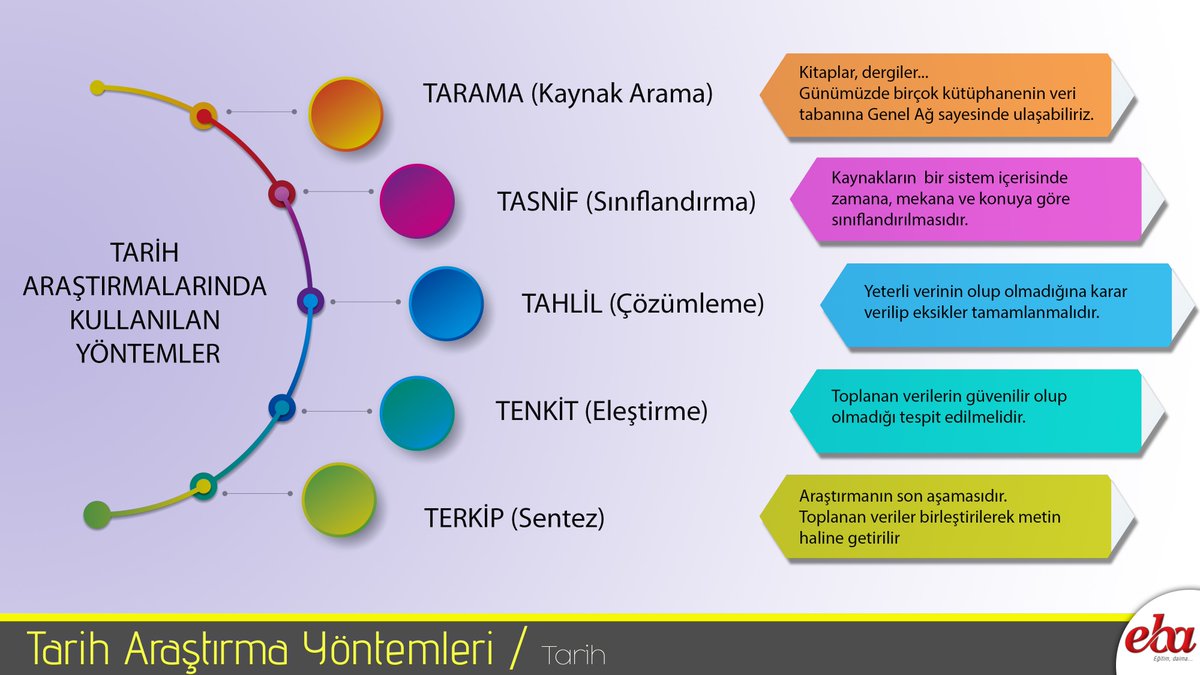 TARİH ARAŞTIRMALARINDA KULLANILAN YÖNTEMLER

TARAMA (Kaynak Arama)

Kitaplar, dergiler...
Günümüzde birçok kütüphanenin veri tabanına Genel Ağ sayesinde ulaşabiliriz.

TASNİF (Sınıflandırma)

Kaynakların bir sistem içerisinde zamana, mekana ve konuya göre sınıflandırılmasıdır.

TAHLİL (Çözümleme)

Yeterli verinin olup olmadığına karar verilip eksikler tamamlanmalıdır.

TENKİT (Eleştirme)

Toplanan verilerin güvenilir olup olmadığı tespit edilmelidir.

TERKİP (Sentez)

Araştırmanın son aşamasıdır.
Toplanan veriler birleştirilerek metin haline getirilir

Tarih Araştırma Yöntemleri / Tarih

eba
Eğitim, daima...